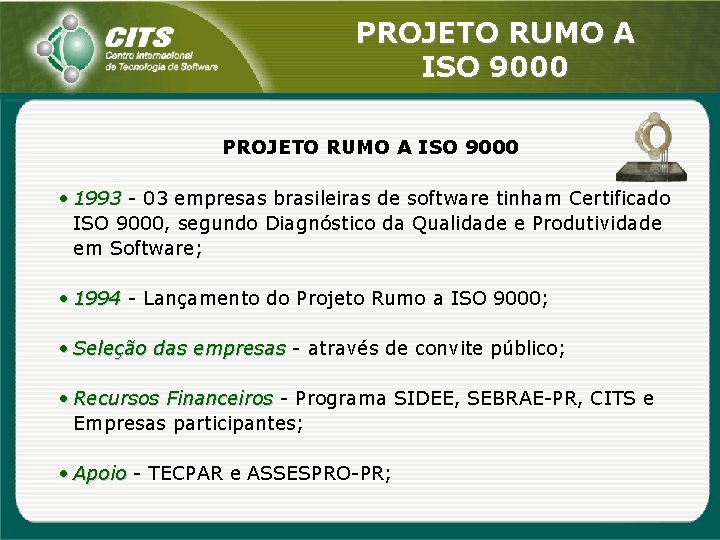 CITS
Centro Internacional de Tecnologia de Software

PROJETO RUMO A ISO 9000

PROJETO RUMO A ISO 9000

• 1993 - 03 empresas brasileiras de software tinham Certificado ISO 9000, segundo Diagnóstico da Qualidade e Produtividade em Software;

• 1994 - Lançamento do Projeto Rumo a ISO 9000;

• Seleção das empresas - através de convite público;

• Recursos Financeiros - Programa SIDEE, SEBRAE-PR, CITS e Empresas participantes;

• Apoio - TECPAR e ASSESPRO-PR;